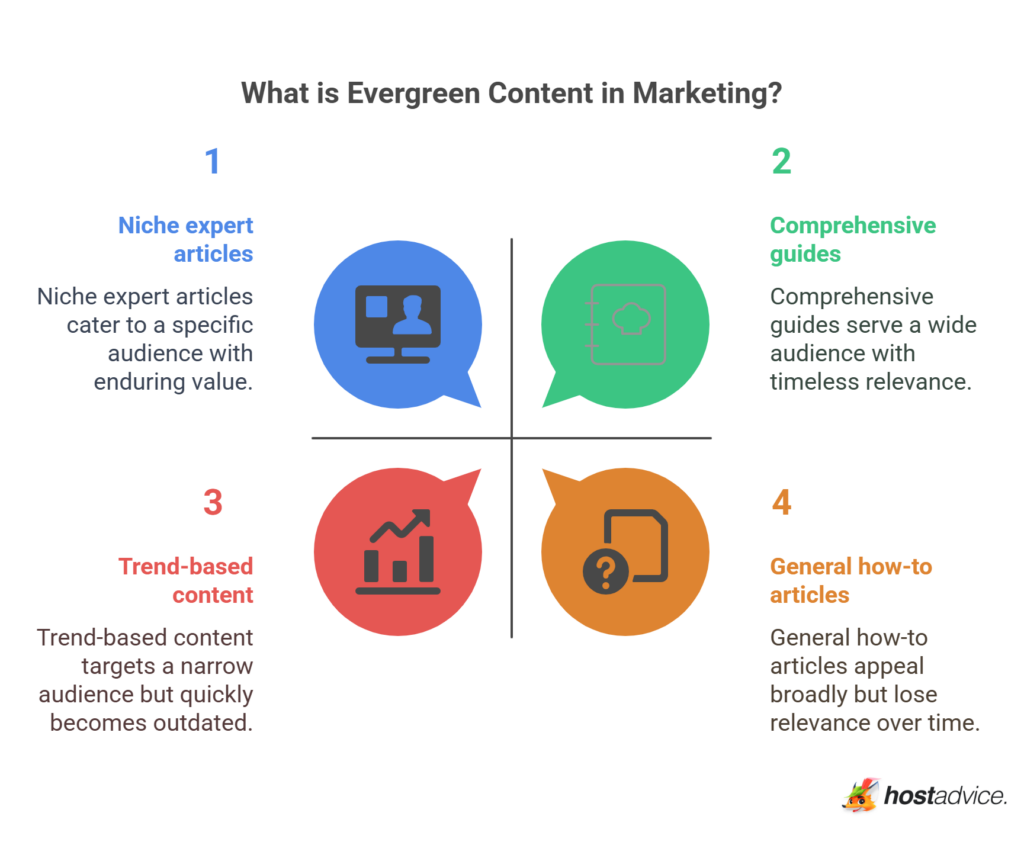 What is Evergreen Content in Marketing?

1

Niche expert articles

Niche expert articles cater to a specific audience with enduring value.

2

Comprehensive guides

Comprehensive guides serve a wide audience with timeless relevance.

3

Trend-based content

Trend-based content targets a narrow audience but quickly becomes outdated.

4

General how-to articles

General how-to articles appeal broadly but lose relevance over time.

hostadvice.